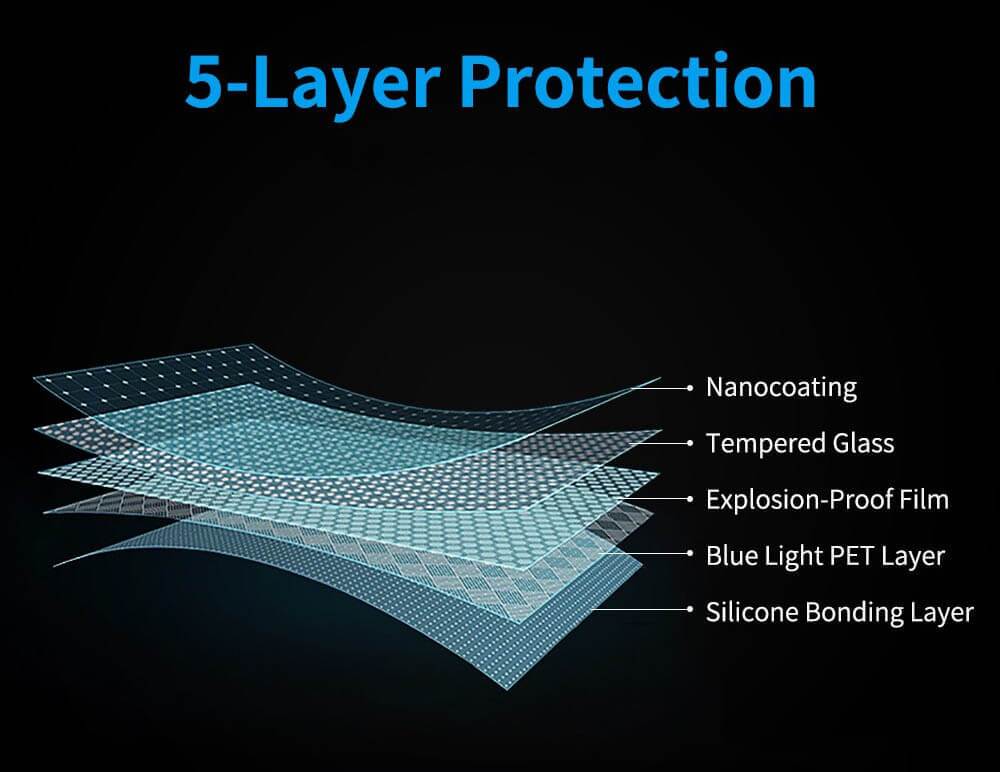 5-Layer Protection

Nanocoating
Tempered Glass
Explosion-Proof Film
Blue Light PET Layer
Silicone Bonding Layer